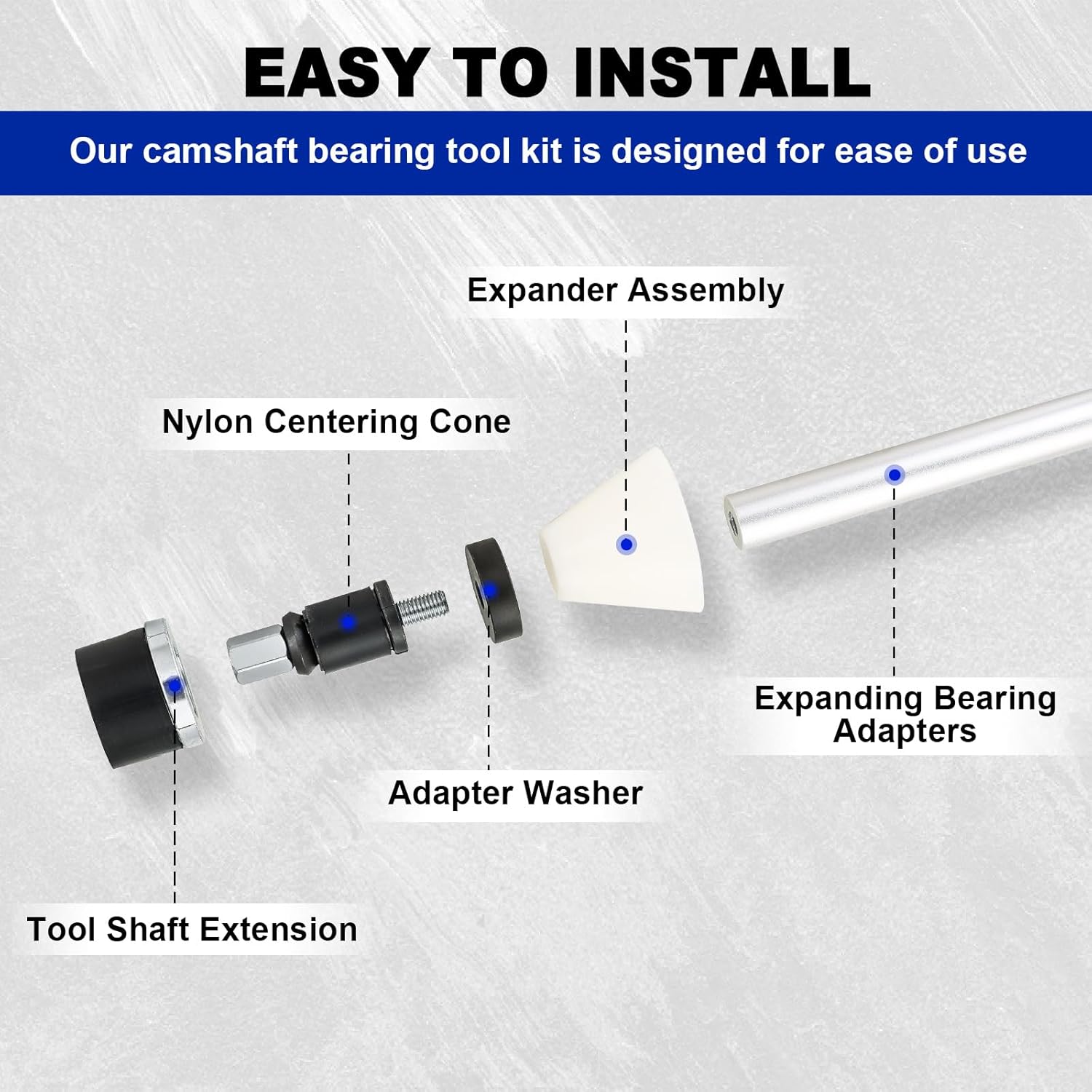 EASY TO INSTALL

Our camshaft bearing tool kit is designed for ease of use

Expander Assembly

Nylon Centering Cone

Expanding Bearing Adapters

Adapter Washer

Tool Shaft Extension